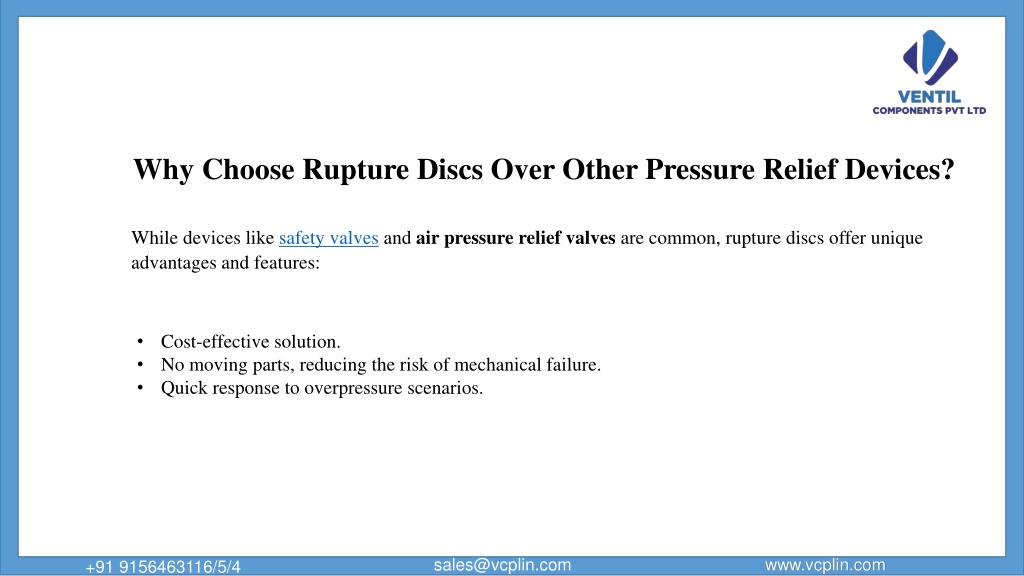 VENTIL
COMPONENTS PVT LTD

Why Choose Rupture Discs Over Other Pressure Relief Devices?

While devices like safety valves and air pressure relief valves are common, rupture discs offer unique advantages and features:

• Cost-effective solution.
• No moving parts, reducing the risk of mechanical failure.
• Quick response to overpressure scenarios.

+91 9156463116/5/4
sales@vcplin.com
www.vcplin.com